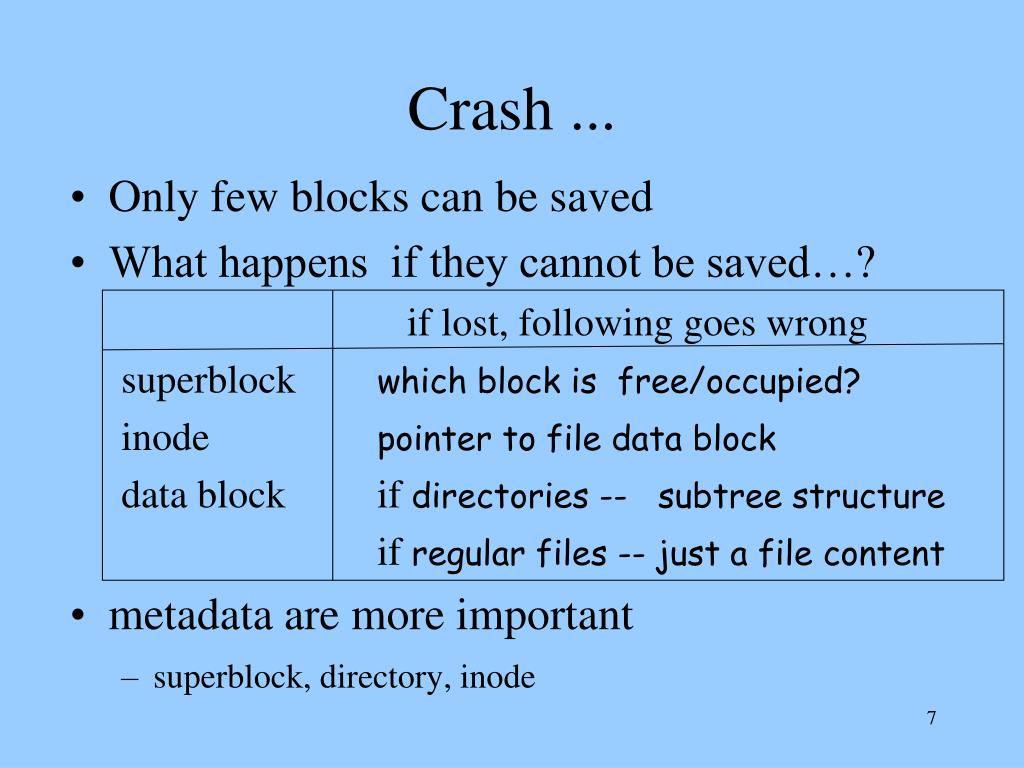 Crash ...

• Only few blocks can be saved
• What happens if they cannot be saved…?

| | if lost, following goes wrong |
|---|---|
| superblock | which block is free/occupied? |
| inode | pointer to file data block |
| data block | if directories -- subtree structure |
| | if regular files -- just a file content |

• metadata are more important
– superblock, directory, inode

7